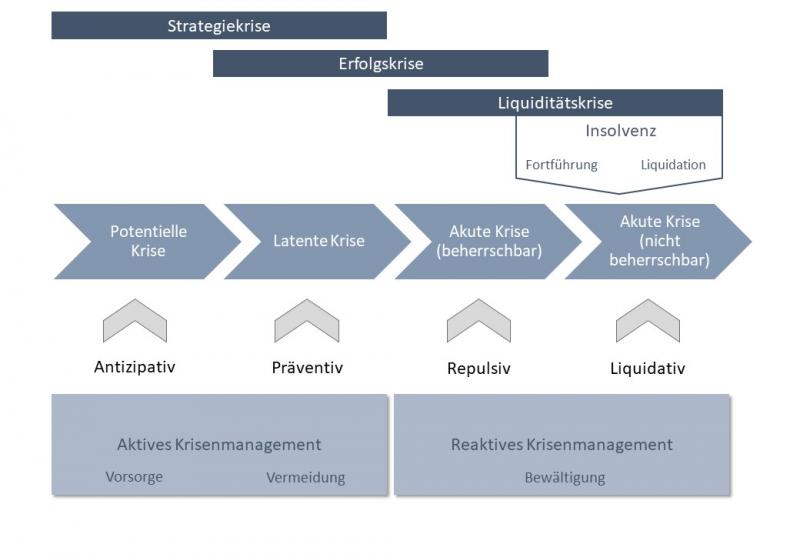 Strategiekrise

Erfolgskrise

Liquiditätskrise

Insolvenz

Fortführung

Liquidation

Potentielle Krise

Latente Krise

Akute Krise (beherrschbar)

Akute Krise (nicht beherrschbar)

Antizipativ

Präventiv

Repulsiv

Liquidativ

Aktives Krisenmanagement

Vorsorge

Vermeidung

Reaktives Krisenmanagement

Bewältigung